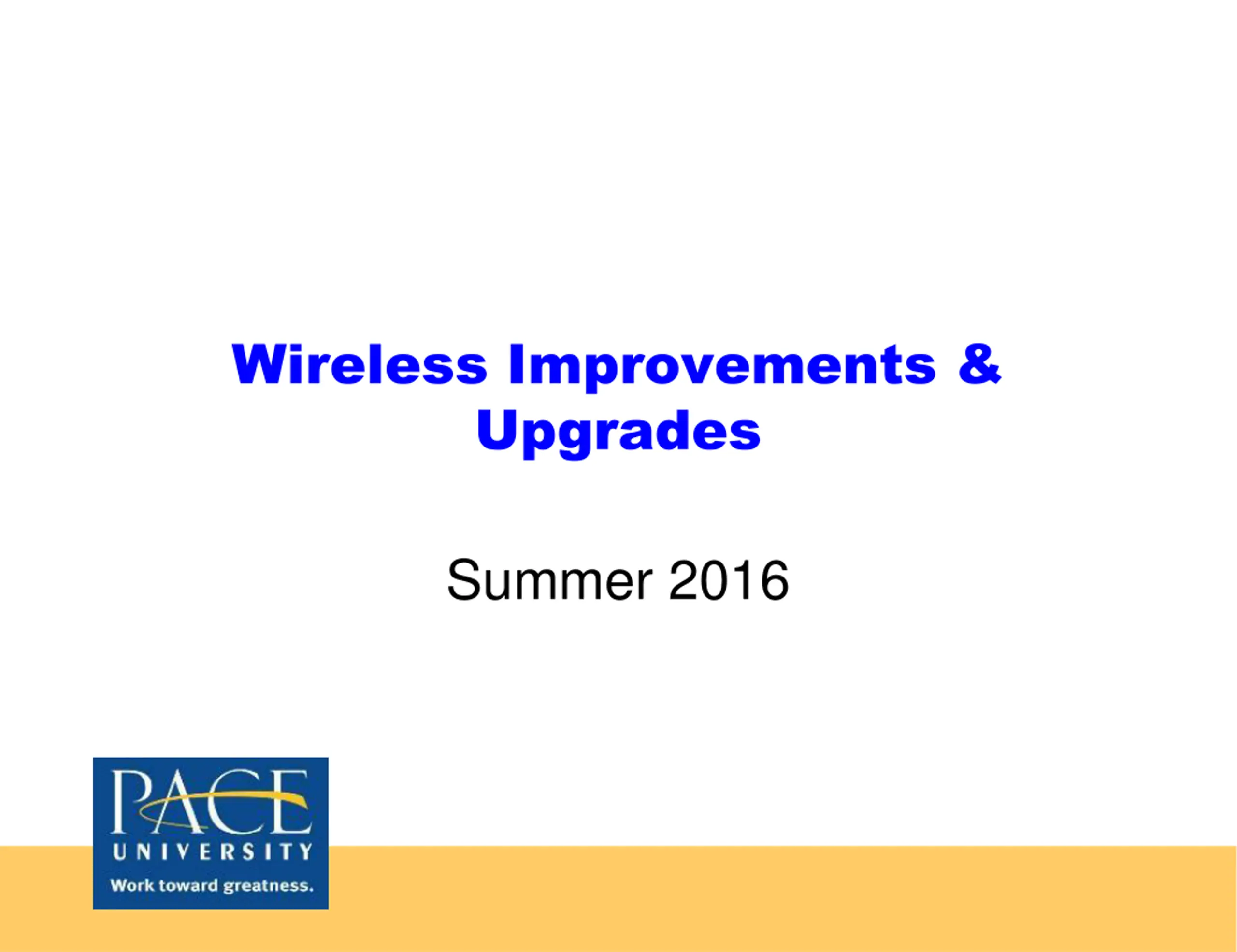 Wireless Improvements & Upgrades

Summer 2016

PACE
UNIVERSITY
Work toward greatness.